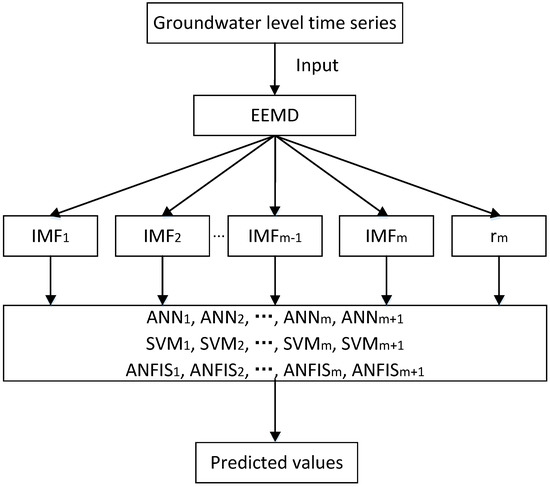 Groundwater level time series

Input

EEMD

$IMF_1$

$IMF_2$

...

$IMF_{m-1}$

$IMF_m$

$r_m$

$ANN_1$, $ANN_2$, ···, $ANN_m$, $ANN_{m+1}$
$SVM_1$, $SVM_2$, ···, $SVM_m$, $SVM_{m+1}$
$ANFIS_1$, $ANFIS_2$, ···, $ANFIS_m$, $ANFIS_{m+1}$

Predicted values